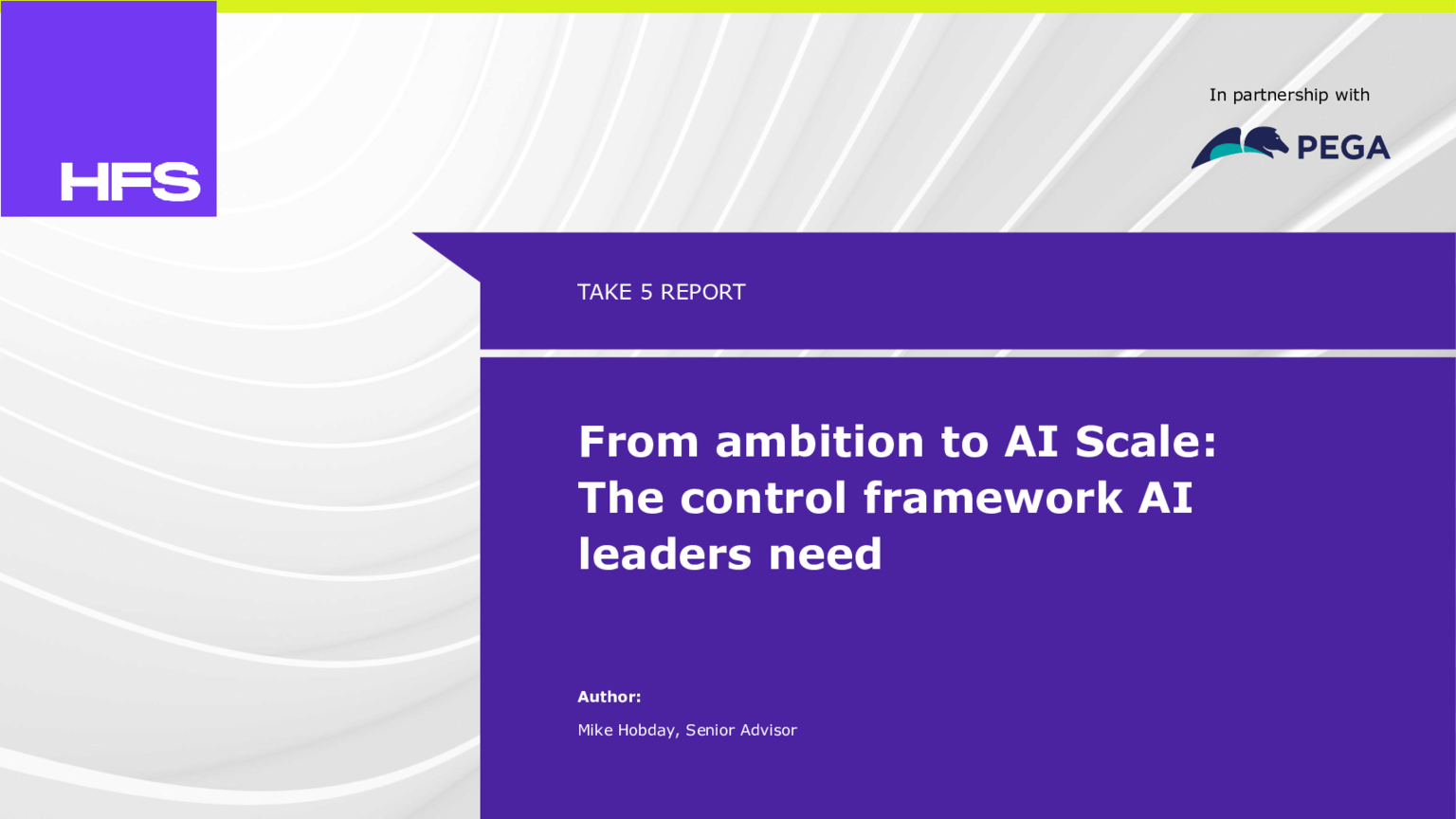 HFS

In partnership with

PEGA

TAKE 5 REPORT

From ambition to AI Scale: The control framework AI leaders need

Author:

Mike Hobday, Senior Advisor